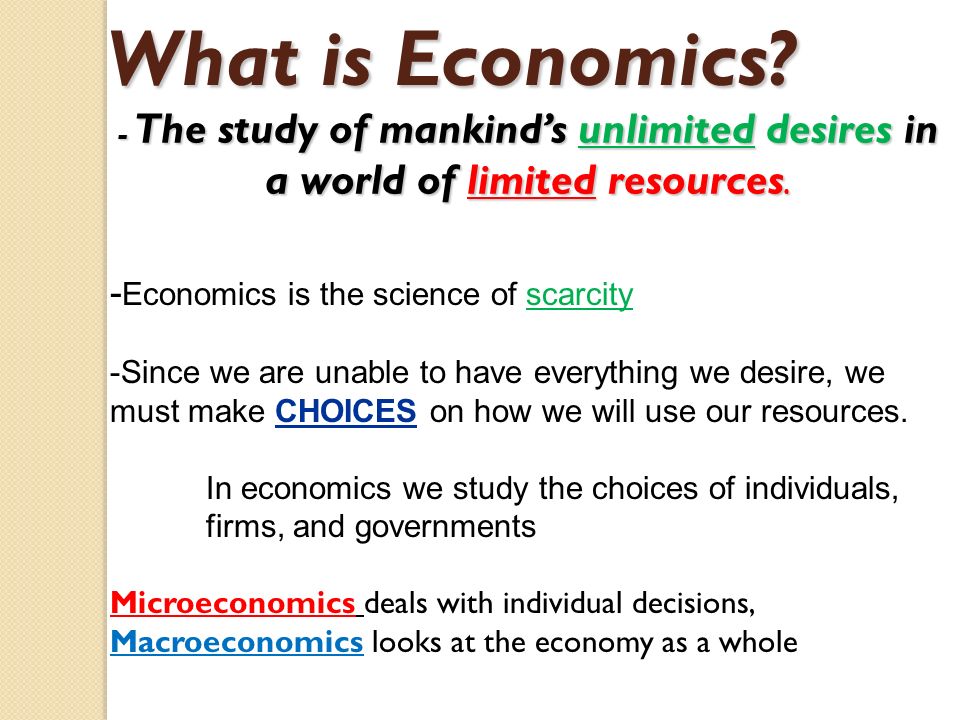 What is Economics?

- The study of mankind's unlimited desires in a world of limited resources.

-Economics is the science of scarcity

-Since we are unable to have everything we desire, we must make CHOICES on how we will use our resources.

In economics we study the choices of individuals, firms, and governments

Microeconomics deals with individual decisions,
Macroeconomics looks at the economy as a whole